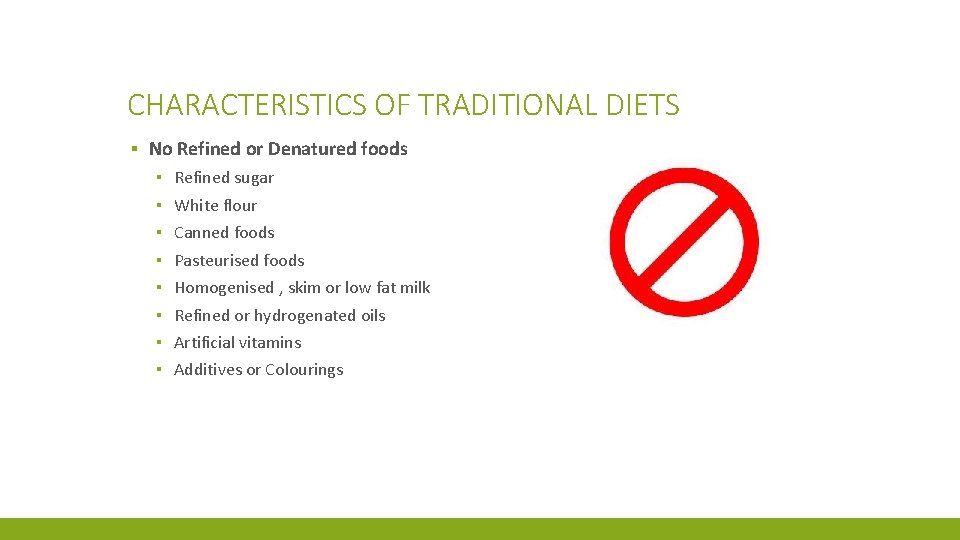 CHARACTERISTICS OF TRADITIONAL DIETS

▪ No Refined or Denatured foods
▪ Refined sugar
▪ White flour
▪ Canned foods
▪ Pasteurised foods
▪ Homogenised , skim or low fat milk
▪ Refined or hydrogenated oils
▪ Artificial vitamins
▪ Additives or Colourings